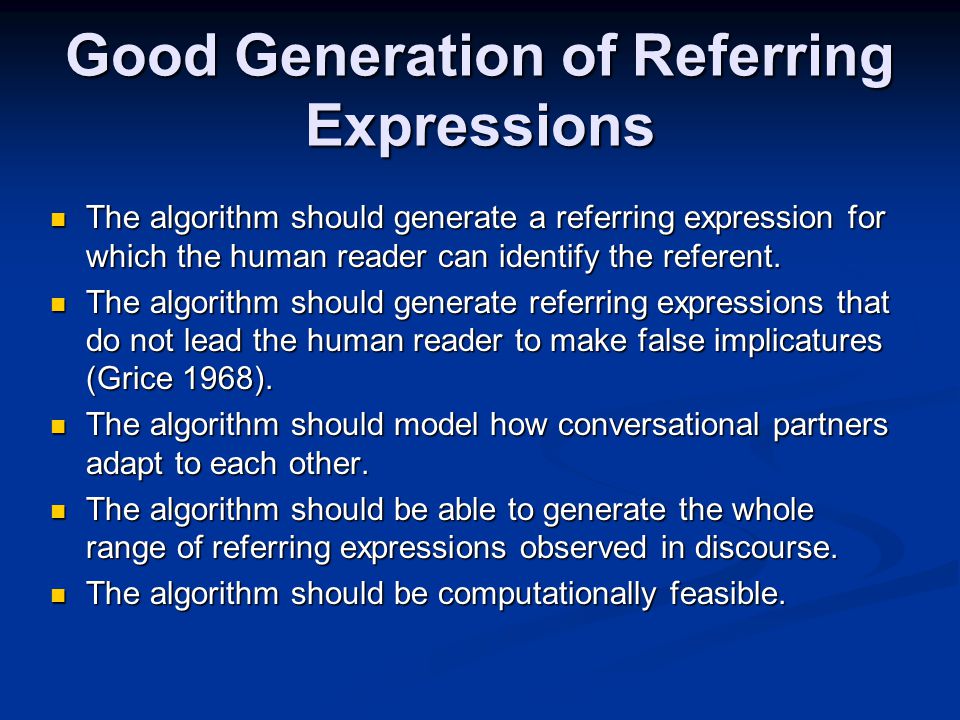 Good Generation of Referring Expressions

- The algorithm should generate a referring expression for which the human reader can identify the referent.
- The algorithm should generate referring expressions that do not lead the human reader to make false implicatures (Grice 1968).
- The algorithm should model how conversational partners adapt to each other.
- The algorithm should be able to generate the whole range of referring expressions observed in discourse.
- The algorithm should be computationally feasible.